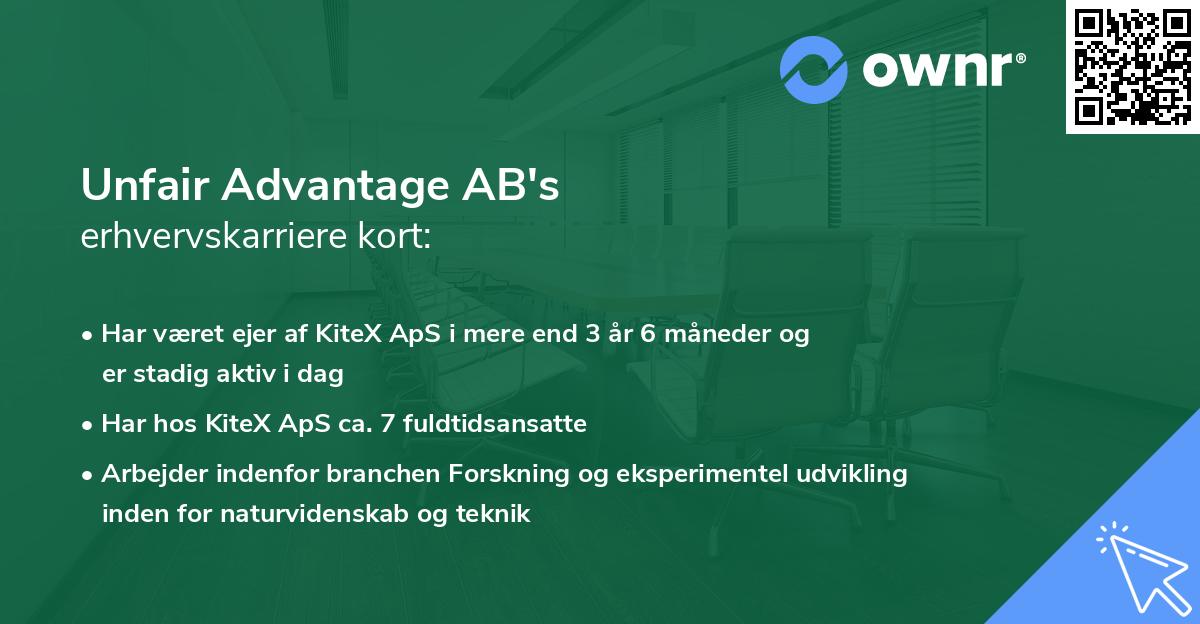 ownr®

Unfair Advantage AB's
erhvervskarriere kort:

• Har været ejer af KiteX ApS i mere end 3 år 6 måneder og er stadig aktiv i dag

• Har hos KiteX ApS ca. 7 fuldtidsansatte

• Arbejder indenfor branchen Forskning og eksperimentel udvikling inden for naturvidenskab og teknik